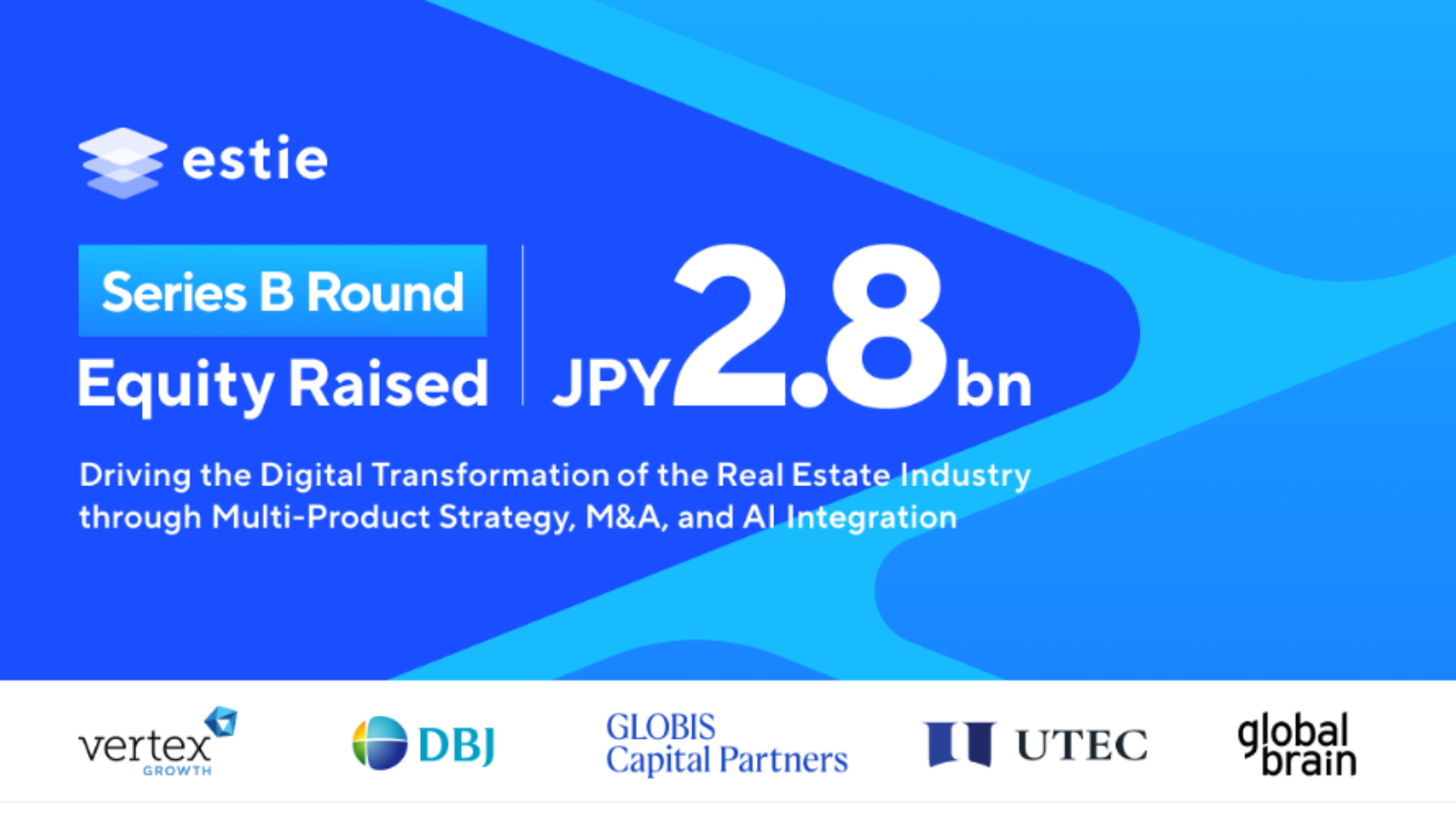 estie

Series B Round
Equity Raised

JPY 2.8 bn

Driving the Digital Transformation of the Real Estate Industry through Multi-Product Strategy, M&A, and AI Integration

vertex GROWTH

DBJ

GLOBIS Capital Partners

UTEC

global brain